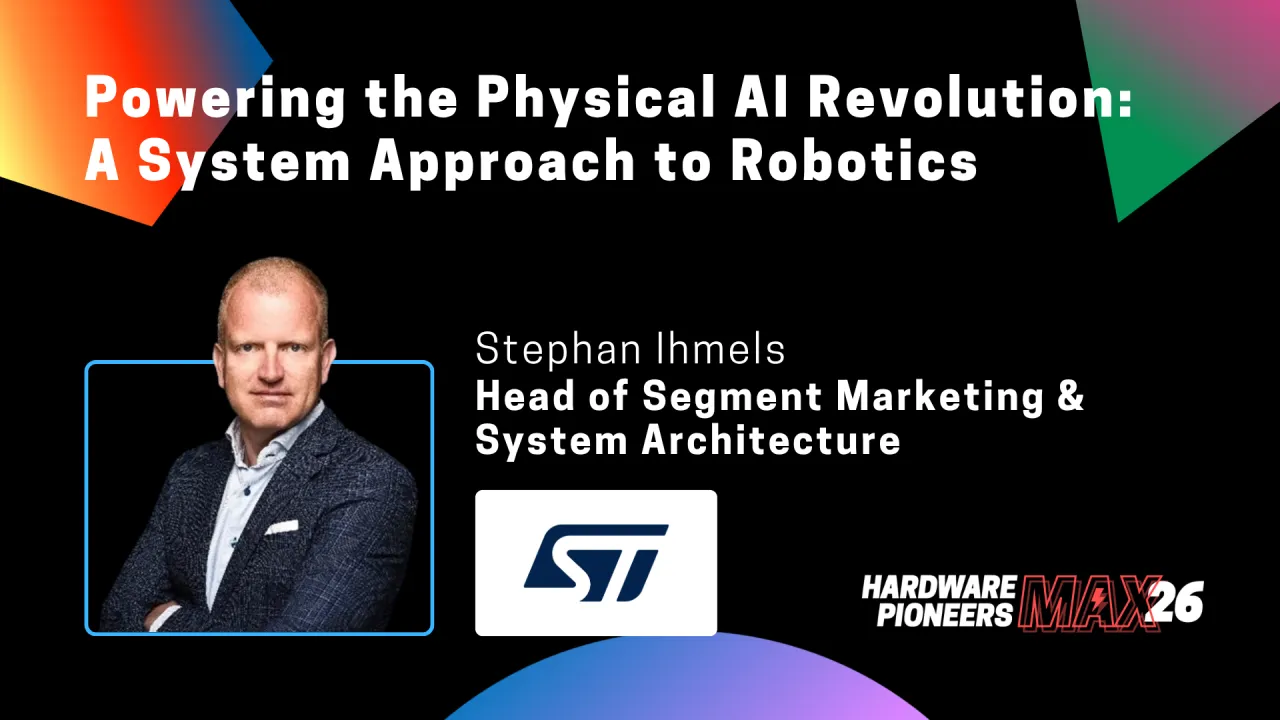 Powering the Physical AI Revolution: A System Approach to Robotics

Stephan Ihmels
Head of Segment Marketing & System Architecture

ST

HARDWARE PIONEERS MAX 26